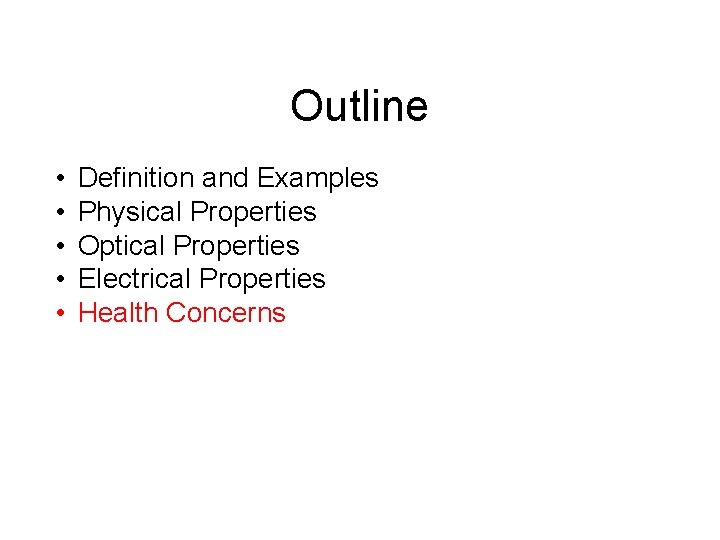 Outline

• Definition and Examples
• Physical Properties
• Optical Properties
• Electrical Properties
• Health Concerns